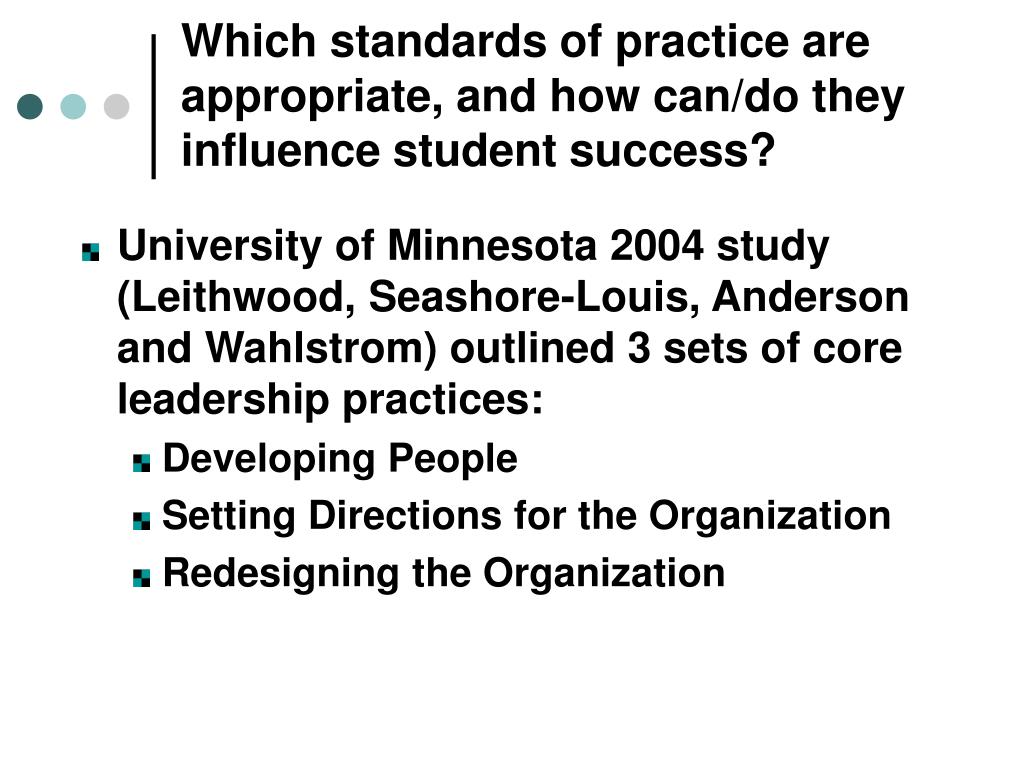 Which standards of practice are appropriate, and how can/do they influence student success?

University of Minnesota 2004 study (Leithwood, Seashore-Louis, Anderson and Wahlstrom) outlined 3 sets of core leadership practices:

Developing People

Setting Directions for the Organization

Redesigning the Organization